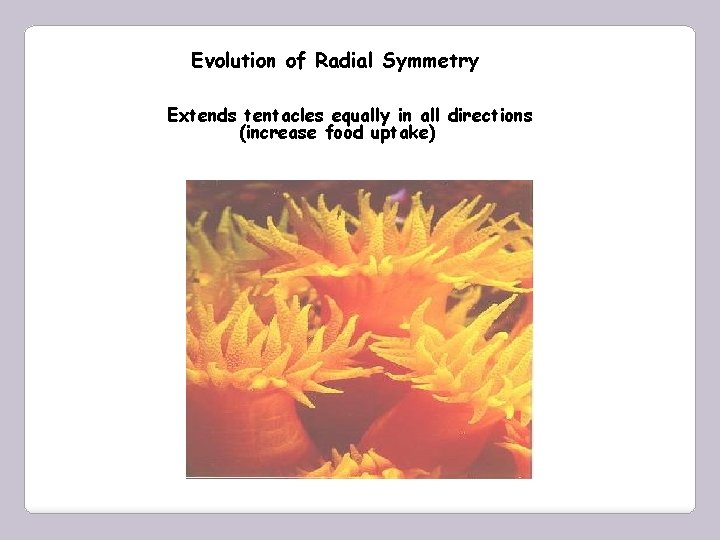 Evolution of Radial Symmetry

Extends tentacles equally in all directions (increase food uptake)